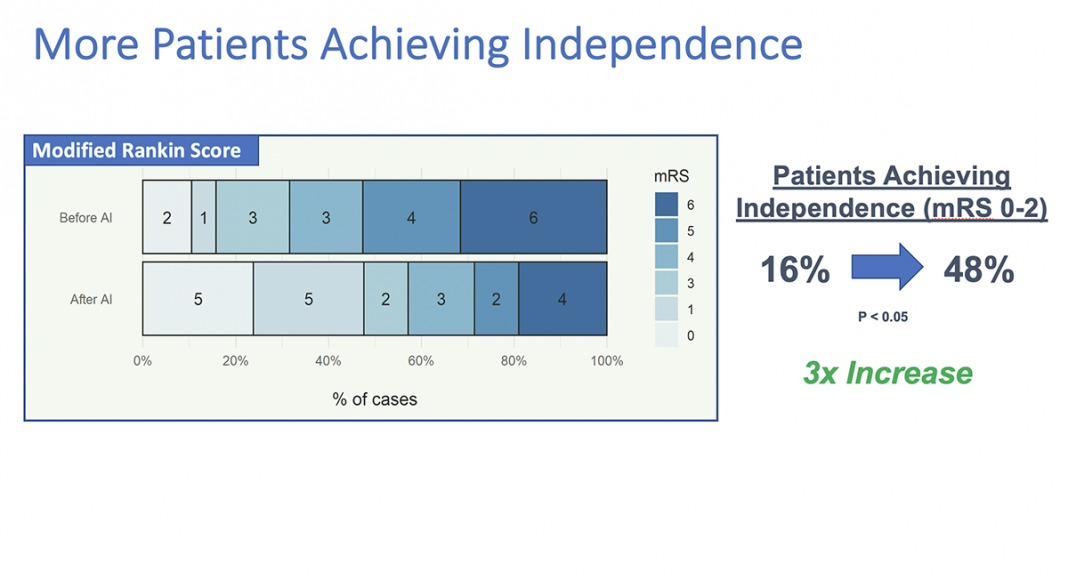 More Patients Achieving Independence

Modified Rankin Score

Before AI
2 1 3 3 4 6

After AI
5 5 2 3 2 4

0% 20% 40% 60% 80% 100%

% of cases

mRS
6
5
4
3
1
0

Patients Achieving Independence (mRS 0-2)

16% 48%

P < 0.05

3x Increase